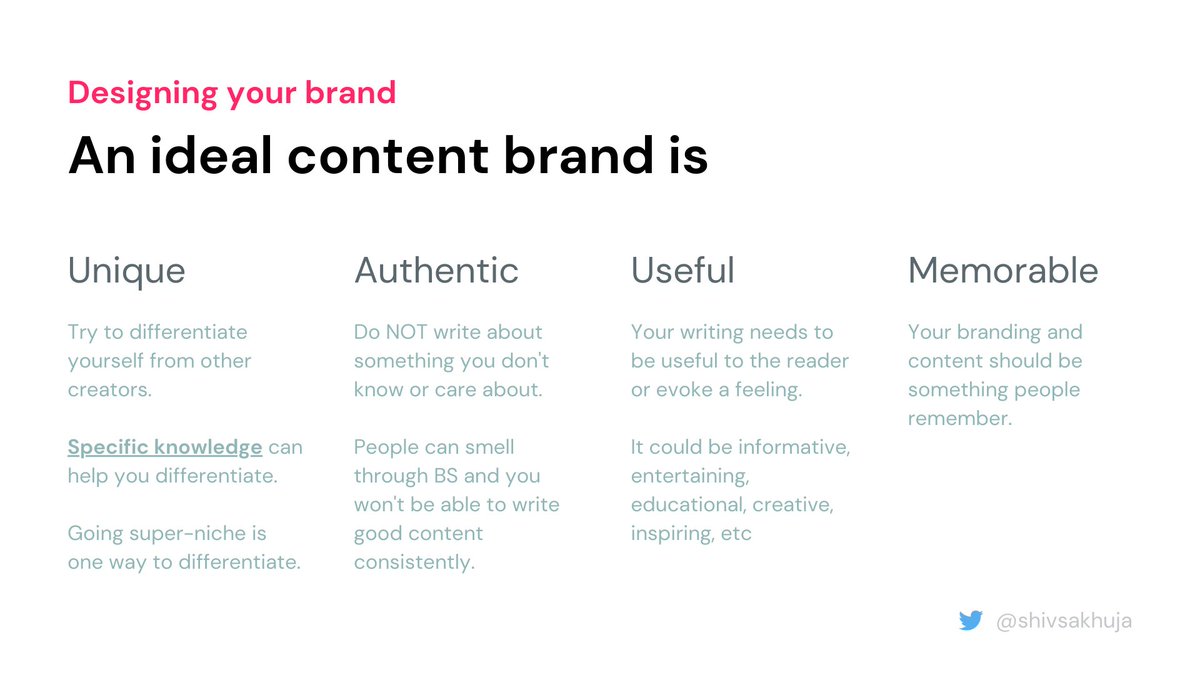 Designing your brand

An ideal content brand is

Unique

Try to differentiate yourself from other creators.

Specific knowledge can help you differentiate.

Going super-niche is one way to differentiate.

Authentic

Do NOT write about something you don't know or care about.

People can smell through BS and you won't be able to write good content consistently.

Useful

Your writing needs to be useful to the reader or evoke a feeling.

It could be informative, entertaining, educational, creative, inspiring, etc

Memorable

Your branding and content should be something people remember.

@shivsakhuja